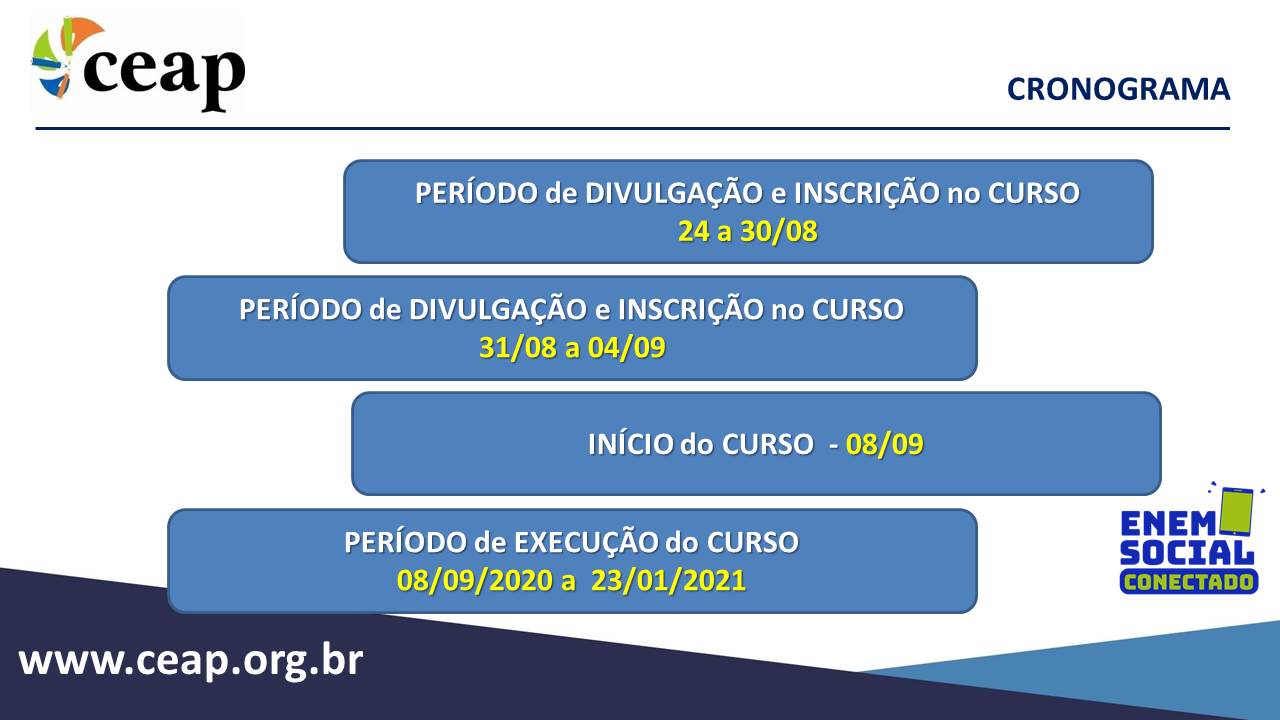 ceap

CRONOGRAMA

PERÍODO de DIVULGAÇÃO e INSCRIÇÃO no CURSO
24 a 30/08

PERÍODO de DIVULGAÇÃO e INSCRIÇÃO no CURSO
31/08 a 04/09

INÍCIO do CURSO - 08/09

PERÍODO de EXECUÇÃO do CURSO
08/09/2020 a 23/01/2021

ENEM
SOCIAL
CONECTADO

www.ceap.org.br